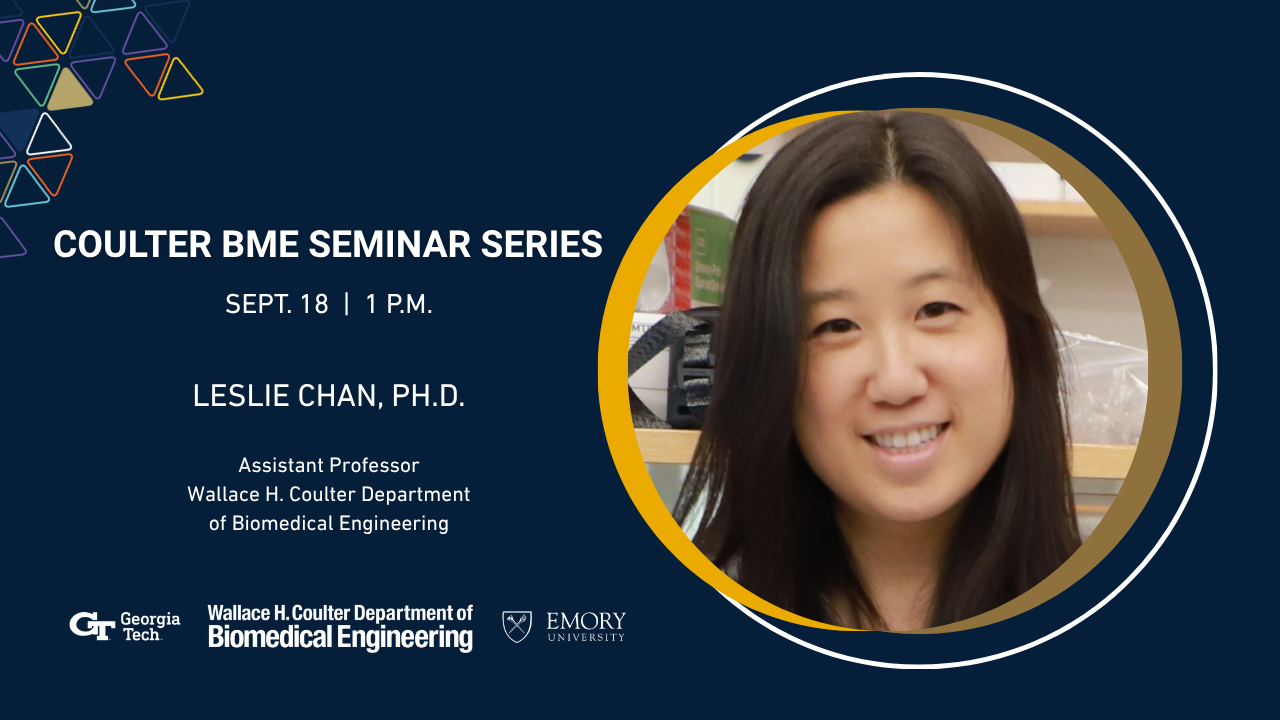 COULTER BME SEMINAR SERIES

SEPT. 18 | 1 P.M.

LESLIE CHAN, PH.D.

Assistant Professor
Wallace H. Coulter Department of Biomedical Engineering

GT Georgia Tech

Wallace H. Coulter Department of Biomedical Engineering

EMORY UNIVERSITY